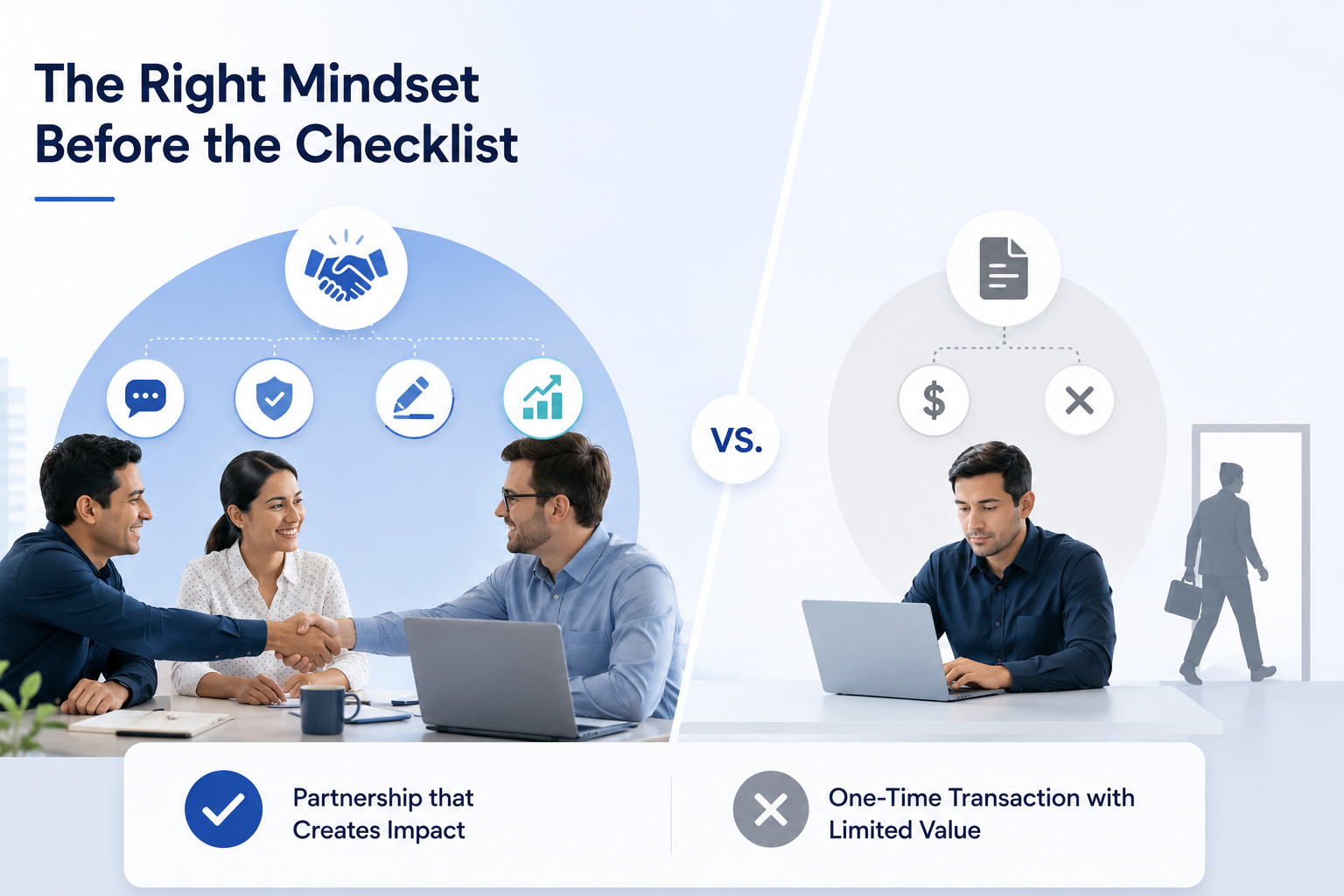 The Right Mindset Before the Checklist

VS.

$

Partnership that Creates Impact

One-Time Transaction with Limited Value